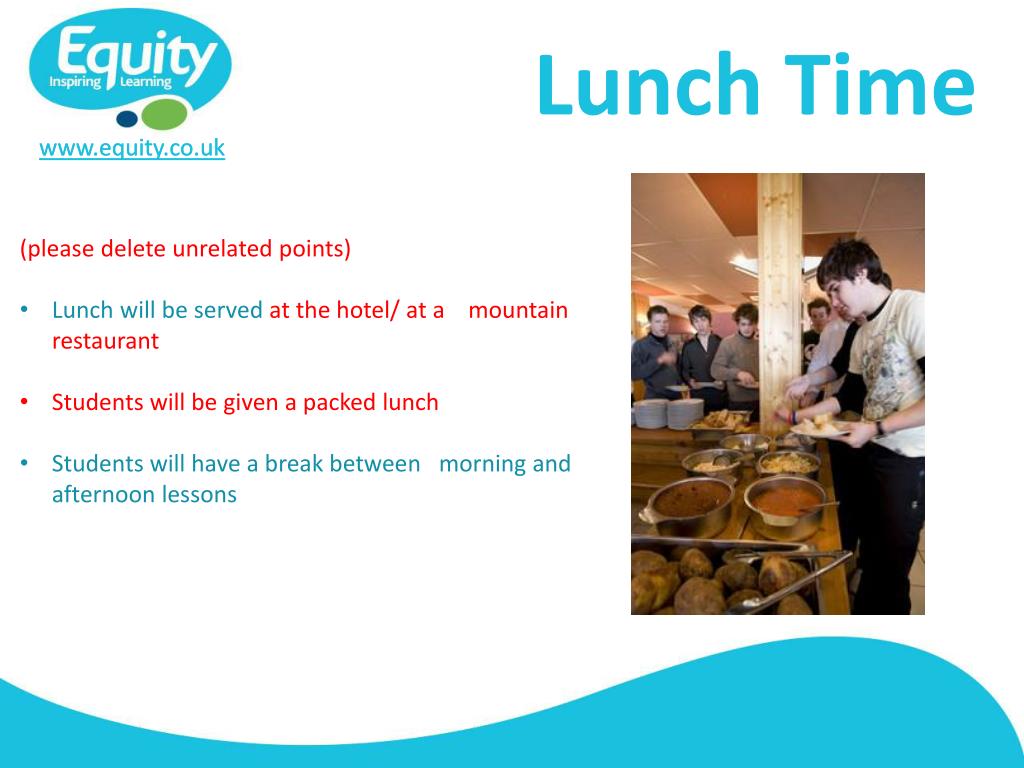 Equity
Inspiring Learning

www.equity.co.uk

Lunch Time

(please delete unrelated points)

• Lunch will be served at the hotel/ at a mountain restaurant

• Students will be given a packed lunch

• Students will have a break between morning and afternoon lessons